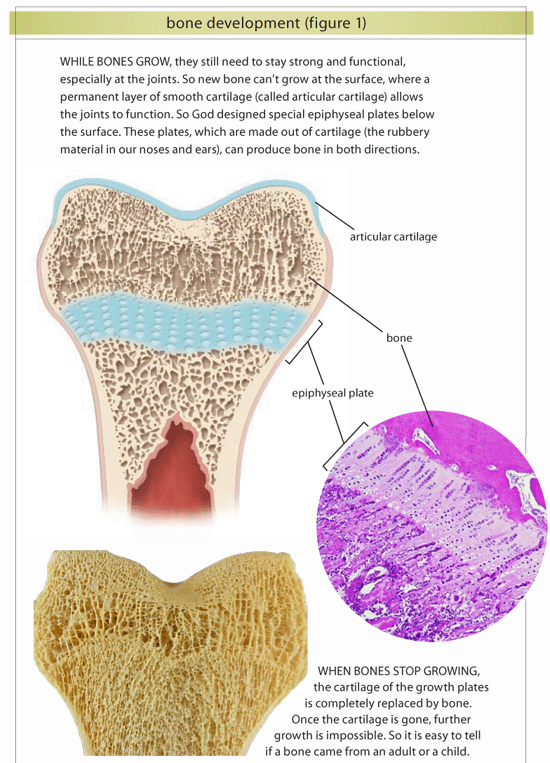 bone development (figure 1)

WHILE BONES GROW, they still need to stay strong and functional, especially at the joints. So new bone can't grow at the surface, where a permanent layer of smooth cartilage (called articular cartilage) allows the joints to function. So God designed special epiphyseal plates below the surface. These plates, which are made out of cartilage (the rubbery material in our noses and ears), can produce bone in both directions.

articular cartilage

bone

epiphyseal plate

WHEN BONES STOP GROWING, the cartilage of the growth plates is completely replaced by bone. Once the cartilage is gone, further growth is impossible. So it is easy to tell if a bone came from an adult or a child.